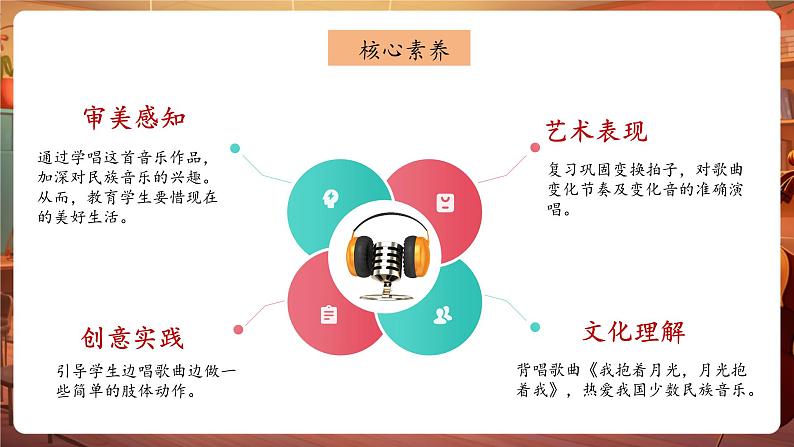 核心素养

审美感知

通过学唱这首音乐作品，加深对民族音乐的兴趣。从而，教育学生要惜现在的美好生活。

艺术表现

复习巩固变换拍子，对歌曲变化节奏及变化音的准确演唱。

创意实践

引导学生边唱歌曲边做一些简单的肢体动作。

文化理解

背唱歌曲《我抱着月光，月光抱着我》，热爱我国少数民族音乐。